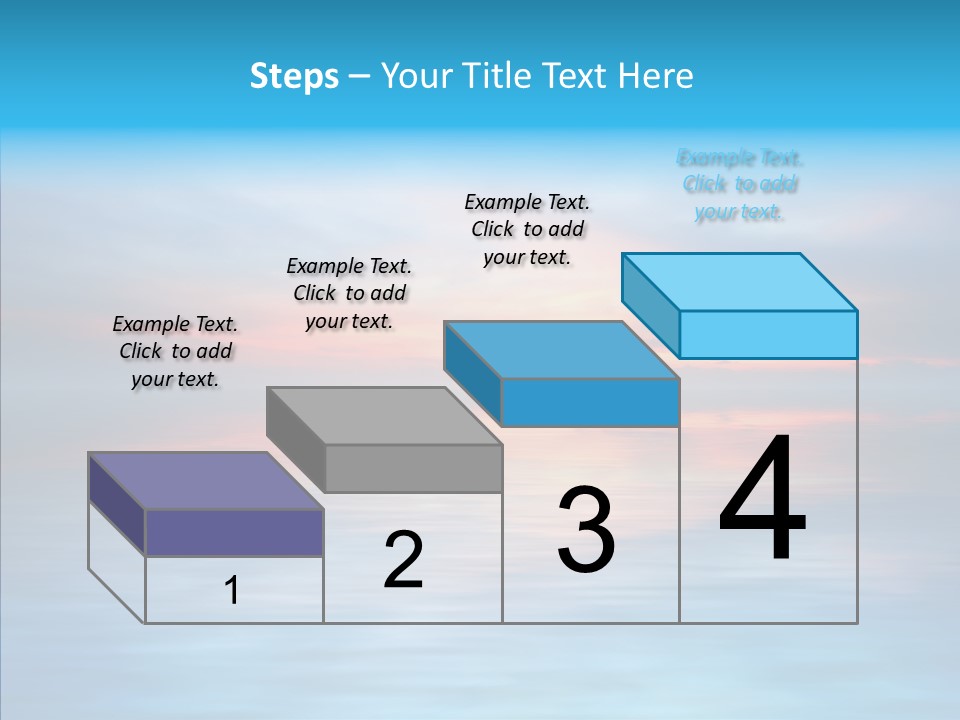 Steps – Your Title Text Here

Example Text. Click to add your text.

Example Text. Click to add your text.

Example Text. Click to add your text.

Example Text. Click to add your text.

1

2

3

4